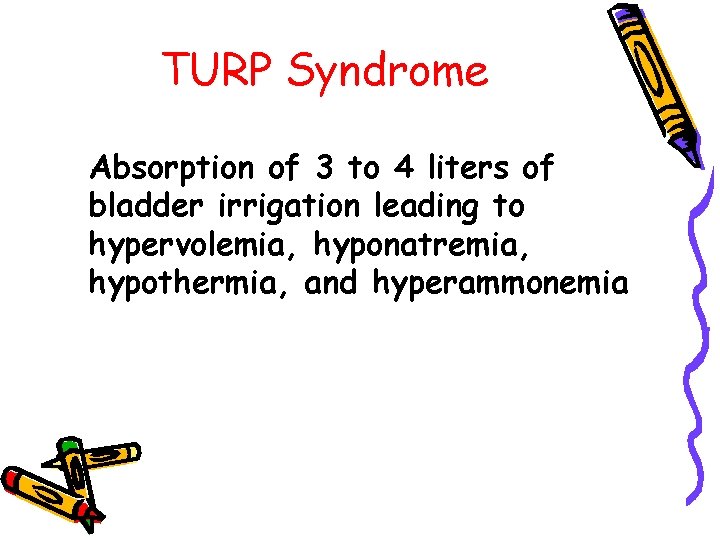 TURP Syndrome

Absorption of 3 to 4 liters of bladder irrigation leading to hypervolemia, hyponatremia, hypothermia, and hyperammonemia